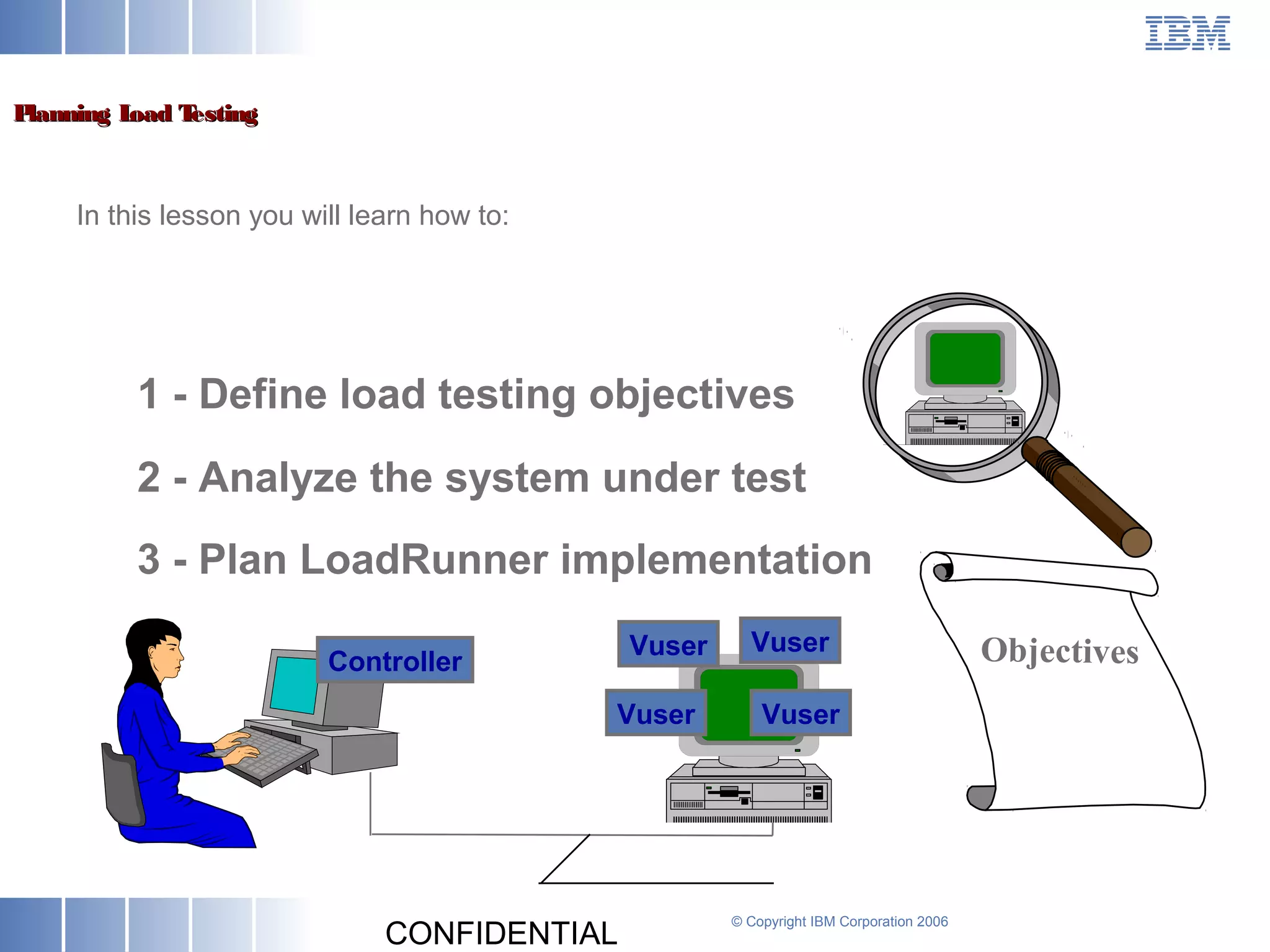 IBM

Planning Load Testing

In this lesson you will learn how to:

1 - Define load testing objectives

2 - Analyze the system under test

3 - Plan LoadRunner implementation

Controller

Vuser

Vuser

Vuser

Vuser

Objectives

CONFIDENTIAL

© Copyright IBM Corporation 2006